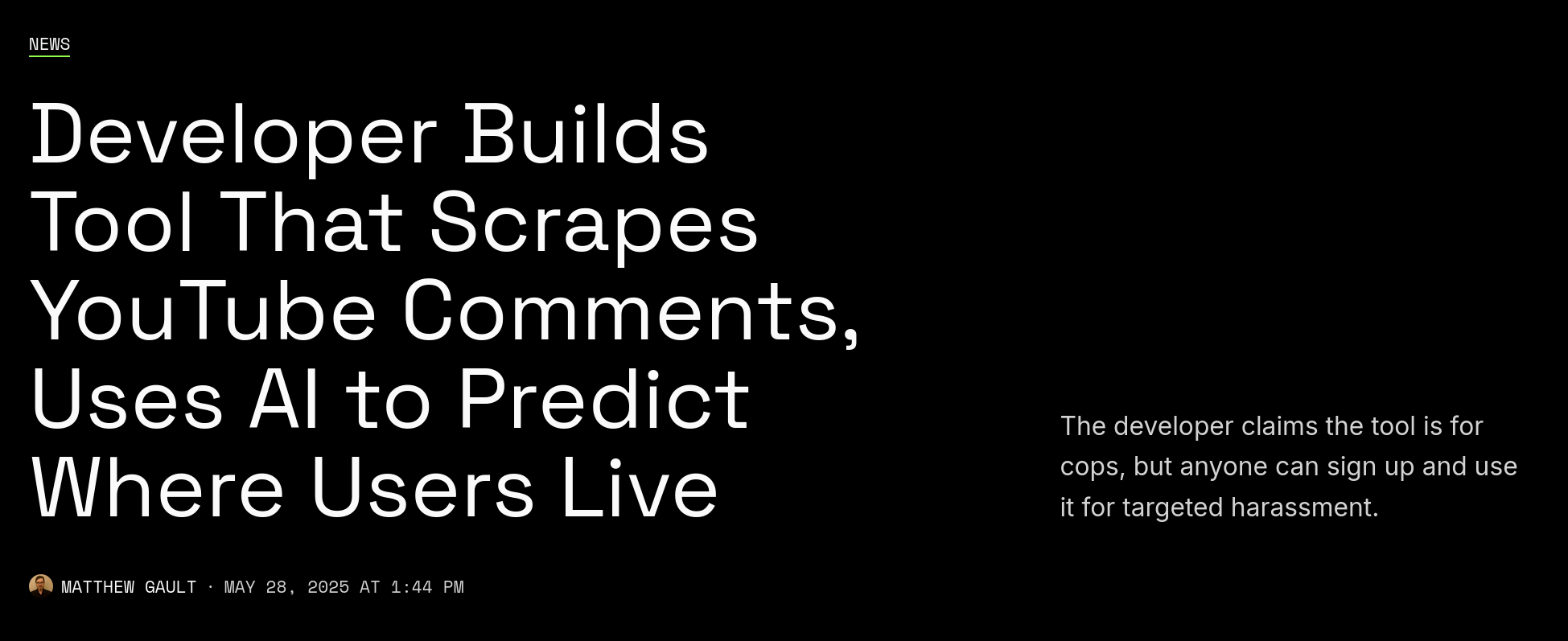 NEWS

Developer Builds Tool That Scrapes YouTube Comments, Uses AI to Predict Where Users Live

The developer claims the tool is for cops, but anyone can sign up and use it for targeted harassment.

MATTHEW GAULT · MAY 28, 2025 AT 1:44 PM